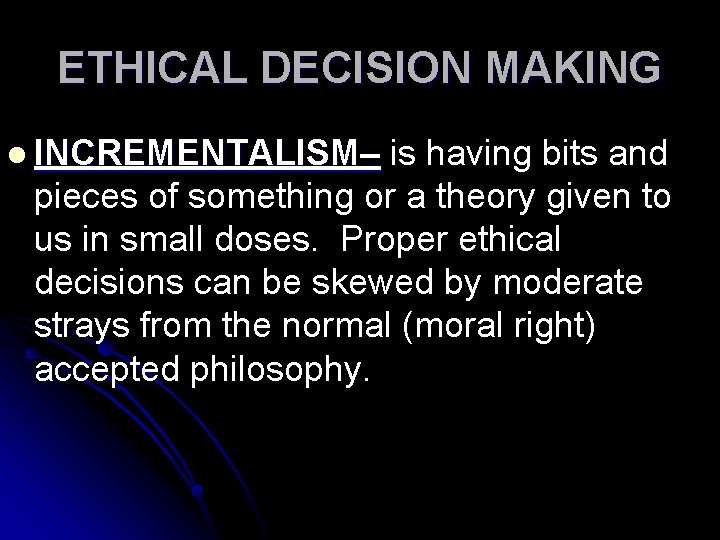 ETHICAL DECISION MAKING

INCREMENTALISM– is having bits and pieces of something or a theory given to us in small doses. Proper ethical decisions can be skewed by moderate strays from the normal (moral right) accepted philosophy.